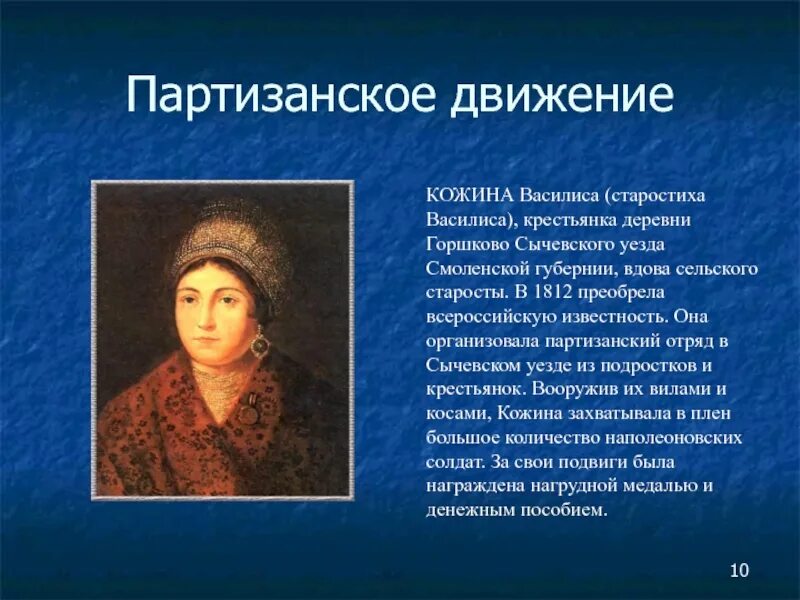 Партизанское движение

КОЖИНА Василиса (старостиха Василиса), крестьянка деревни Горшково Сычевского уезда Смоленской губернии, вдова сельского старосты. В 1812 преобрела всероссийскую известность. Она организовала партизанский отряд в Сычевском уезде из подростков и крестьянок. Вооружив их вилами и косами, Кожина захватывала в плен большое количество наполеоновских солдат. За свои подвиги была награждена нагрудной медалью и денежным пособием.

10